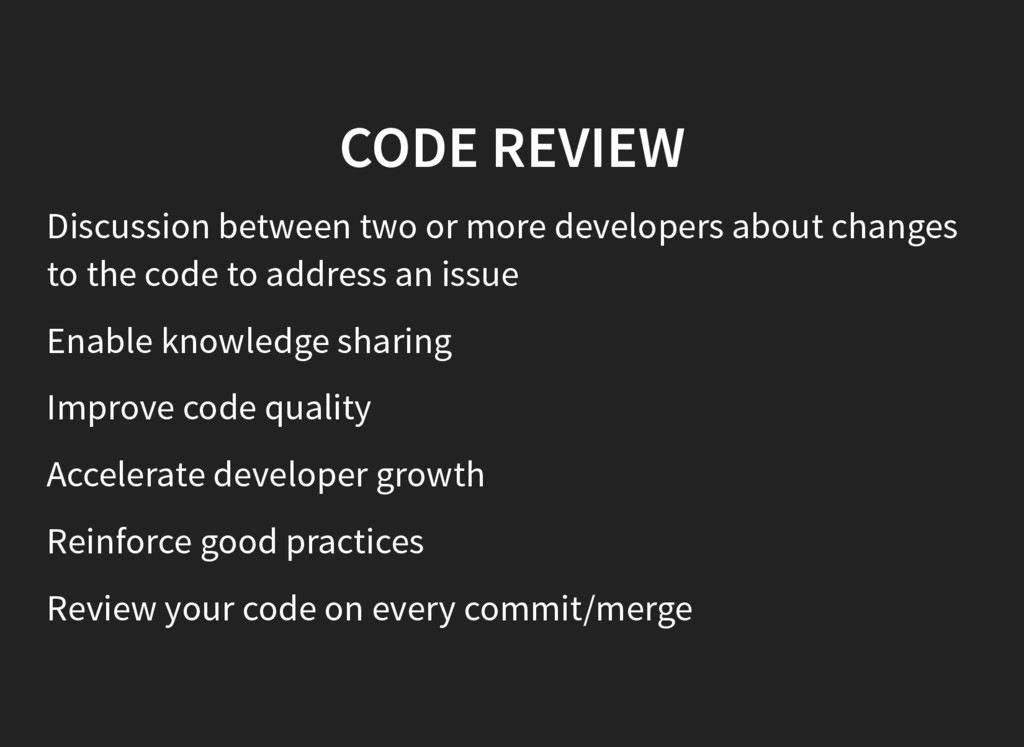 CODE REVIEW

Discussion between two or more developers about changes to the code to address an issue

Enable knowledge sharing

Improve code quality

Accelerate developer growth

Reinforce good practices

Review your code on every commit/merge